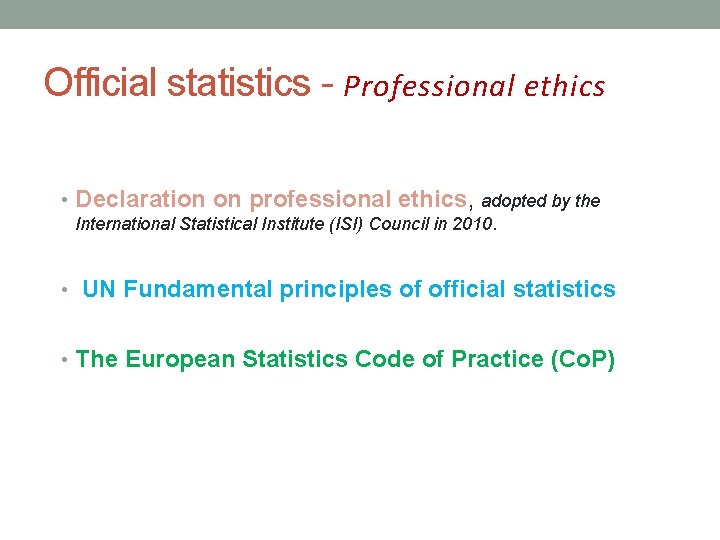 Official statistics - Professional ethics

• Declaration on professional ethics, adopted by the International Statistical Institute (ISI) Council in 2010.

• UN Fundamental principles of official statistics

• The European Statistics Code of Practice (CoP)